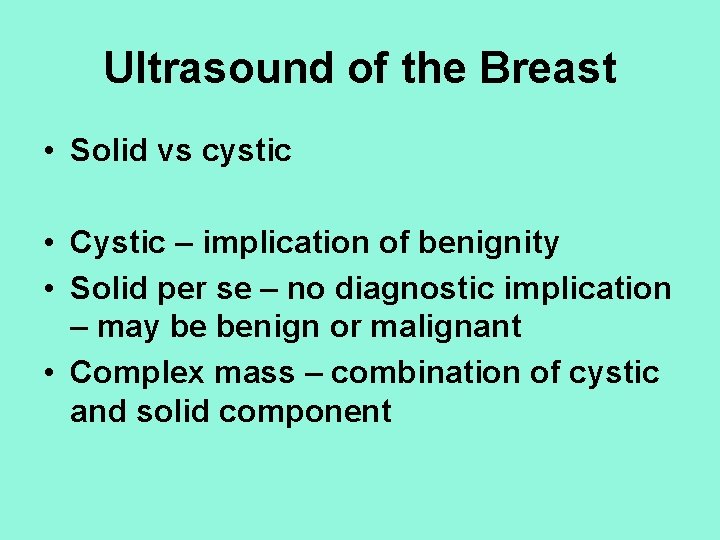 Ultrasound of the Breast

• Solid vs cystic

• Cystic – implication of benignity
• Solid per se – no diagnostic implication – may be benign or malignant
• Complex mass – combination of cystic and solid component